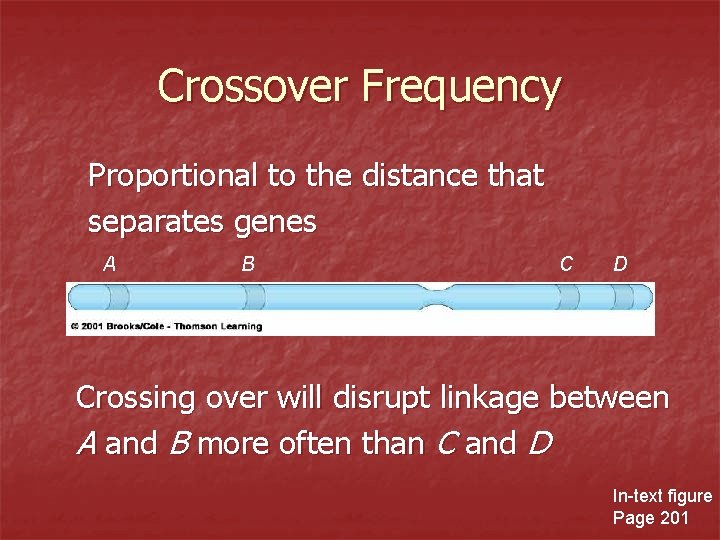 Crossover Frequency

Proportional to the distance that separates genes

A B C D

© 2001 Brooks/Cole - Thomson Learning

Crossing over will disrupt linkage between A and B more often than C and D

In-text figure
Page 201